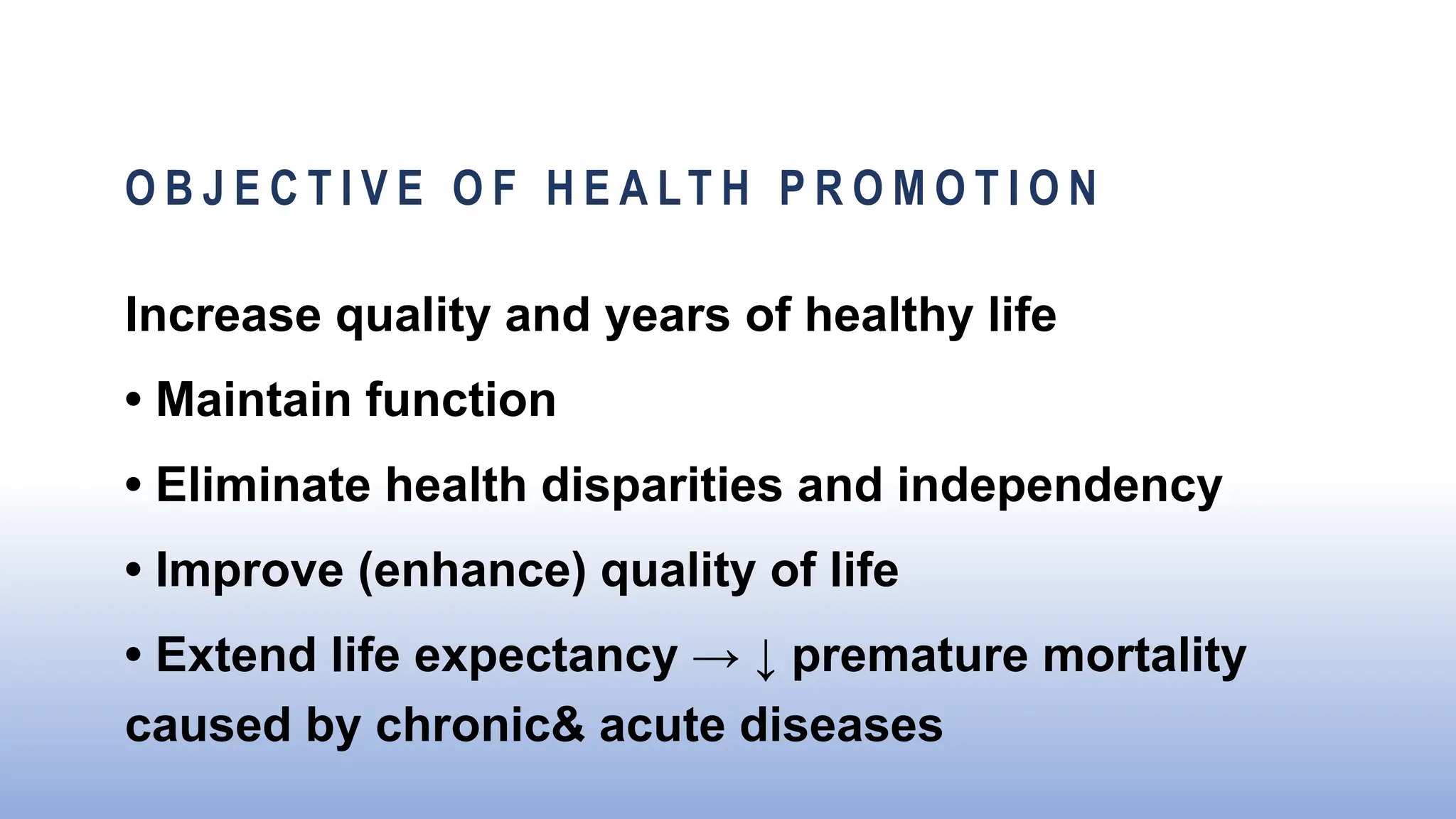 OBJECTIVE OF HEALTH PROMOTION

Increase quality and years of healthy life

• Maintain function

• Eliminate health disparities and independency

• Improve (enhance) quality of life

• Extend life expectancy → ↓ premature mortality caused by chronic& acute diseases